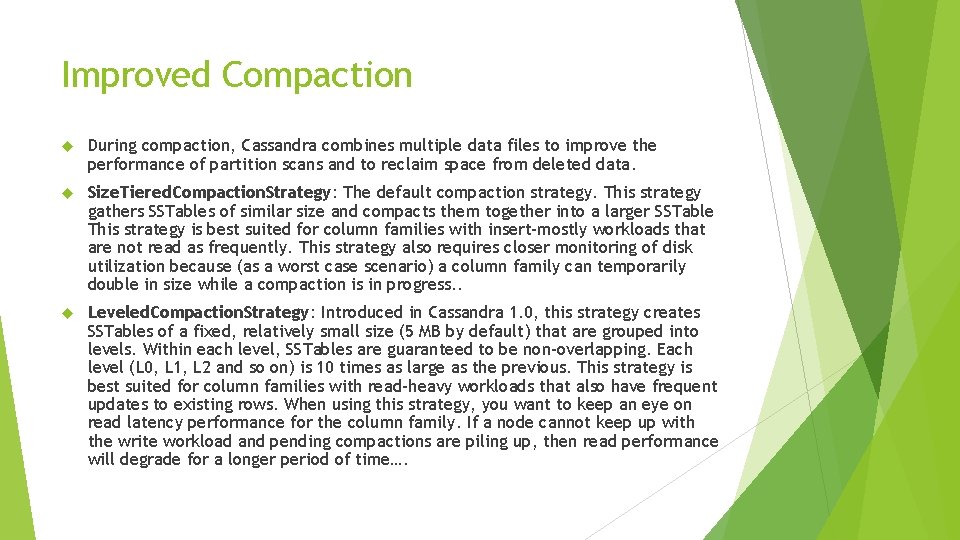 Improved Compaction

During compaction, Cassandra combines multiple data files to improve the performance of partition scans and to reclaim space from deleted data.

SizeTieredCompactionStrategy: The default compaction strategy. This strategy gathers SSTables of similar size and compacts them together into a larger SSTable This strategy is best suited for column families with insert-mostly workloads that are not read as frequently. This strategy also requires closer monitoring of disk utilization because (as a worst case scenario) a column family can temporarily double in size while a compaction is in progress..

LeveledCompactionStrategy: Introduced in Cassandra 1.0, this strategy creates SSTables of a fixed, relatively small size (5 MB by default) that are grouped into levels. Within each level, SSTables are guaranteed to be non-overlapping. Each level (L0, L1, L2 and so on) is 10 times as large as the previous. This strategy is best suited for column families with read-heavy workloads that also have frequent updates to existing rows. When using this strategy, you want to keep an eye on read latency performance for the column family. If a node cannot keep up with the write workload and pending compactions are piling up, then read performance will degrade for a longer period of time….